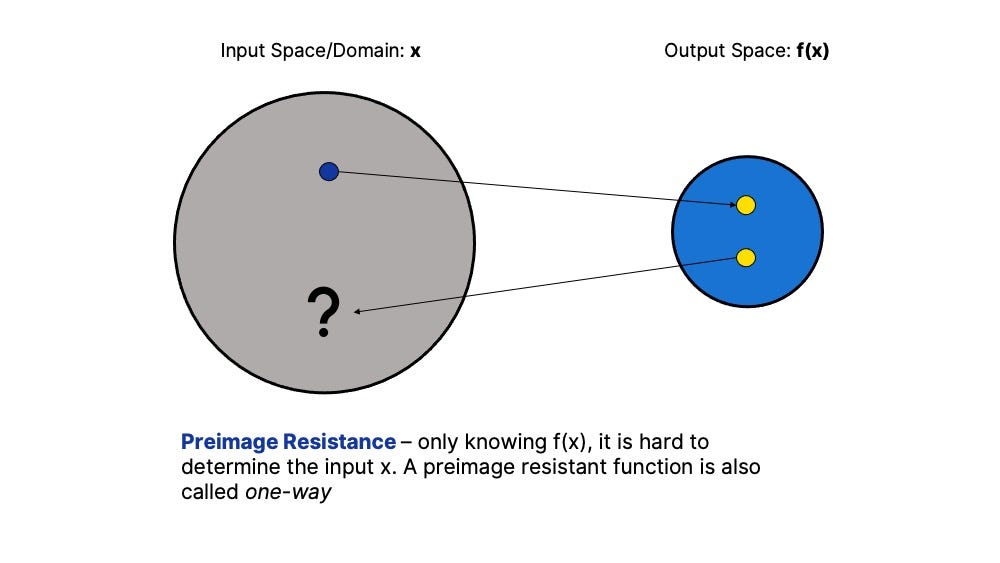 Input Space/Domain: x

Output Space: f(x)

?

Preimage Resistance – only knowing f(x), it is hard to determine the input x. A preimage resistant function is also called one-way